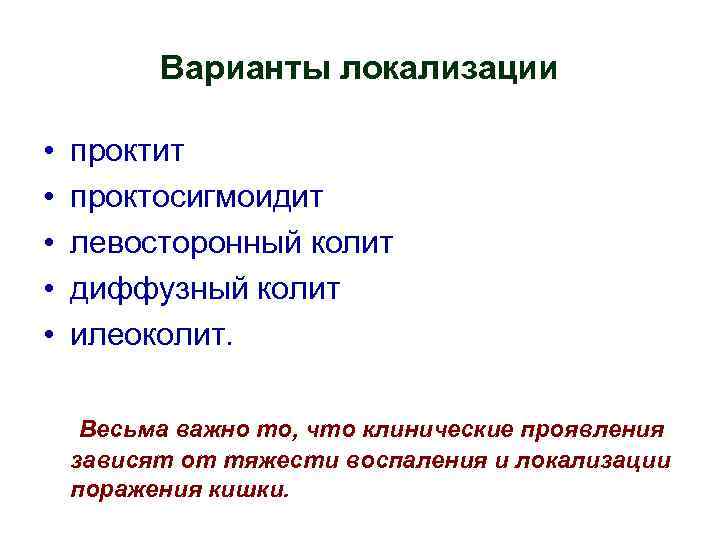 Варианты локализации

• проктит
• проктосигмоидит
• левосторонный колит
• диффузный колит
• илеоколит.

Весьма важно то, что клинические проявления зависят от тяжести воспаления и локализации поражения кишки.